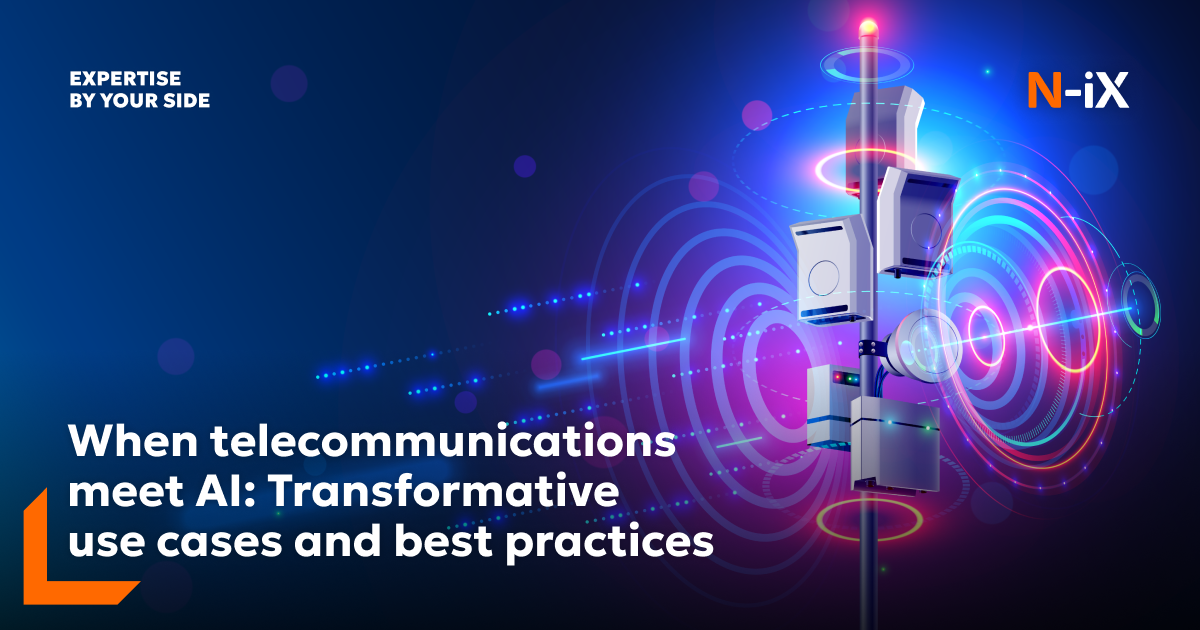 EXPERTISE
BY YOUR SIDE

N-iX

When telecommunications meet AI: Transformative use cases and best practices